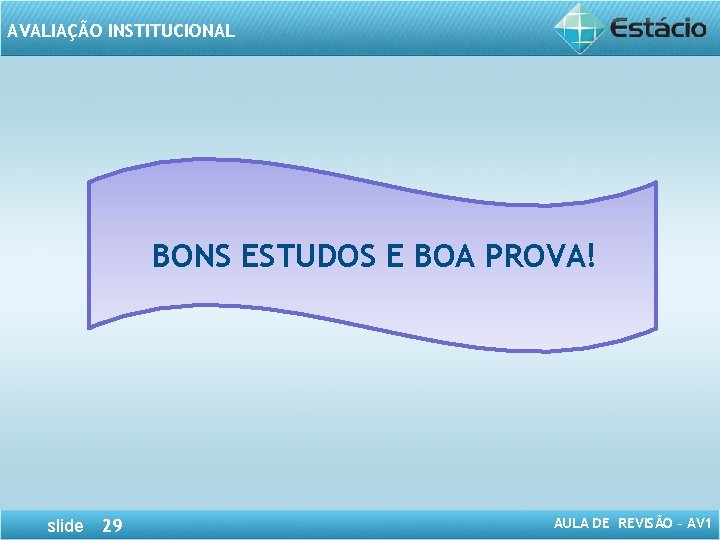 AVALIAÇÃO INSTITUCIONAL

Estácio

BONS ESTUDOS E BOA PROVA!

slide 29

AULA DE REVISÃO - AV1